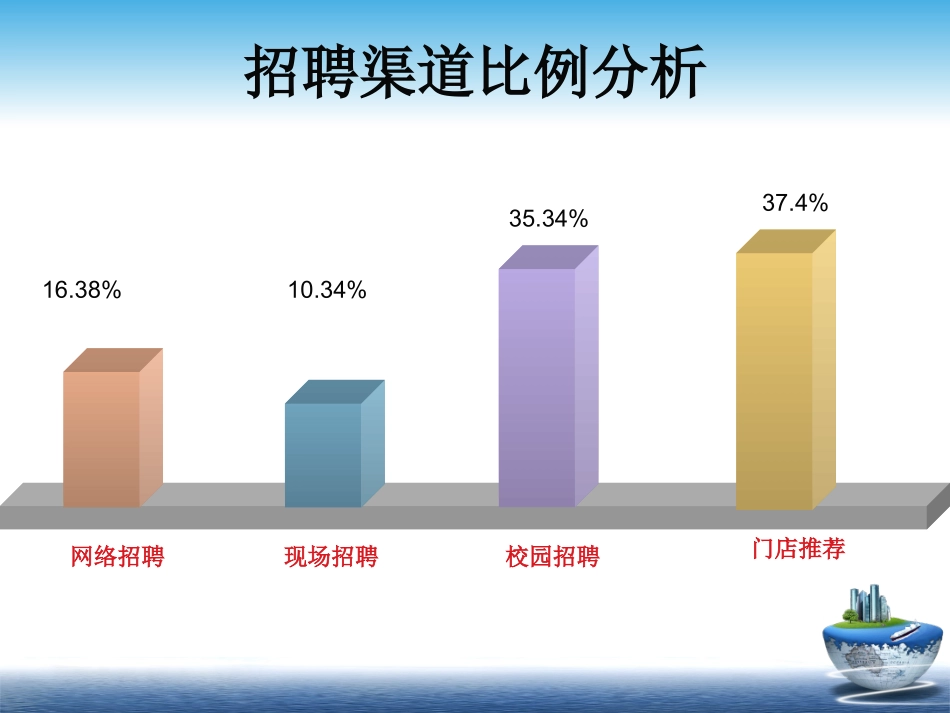 招聘渠道比例分析

16.38%

10.34%

35.34%

37.4%

网络招聘

现场招聘

校园招聘

门店推荐